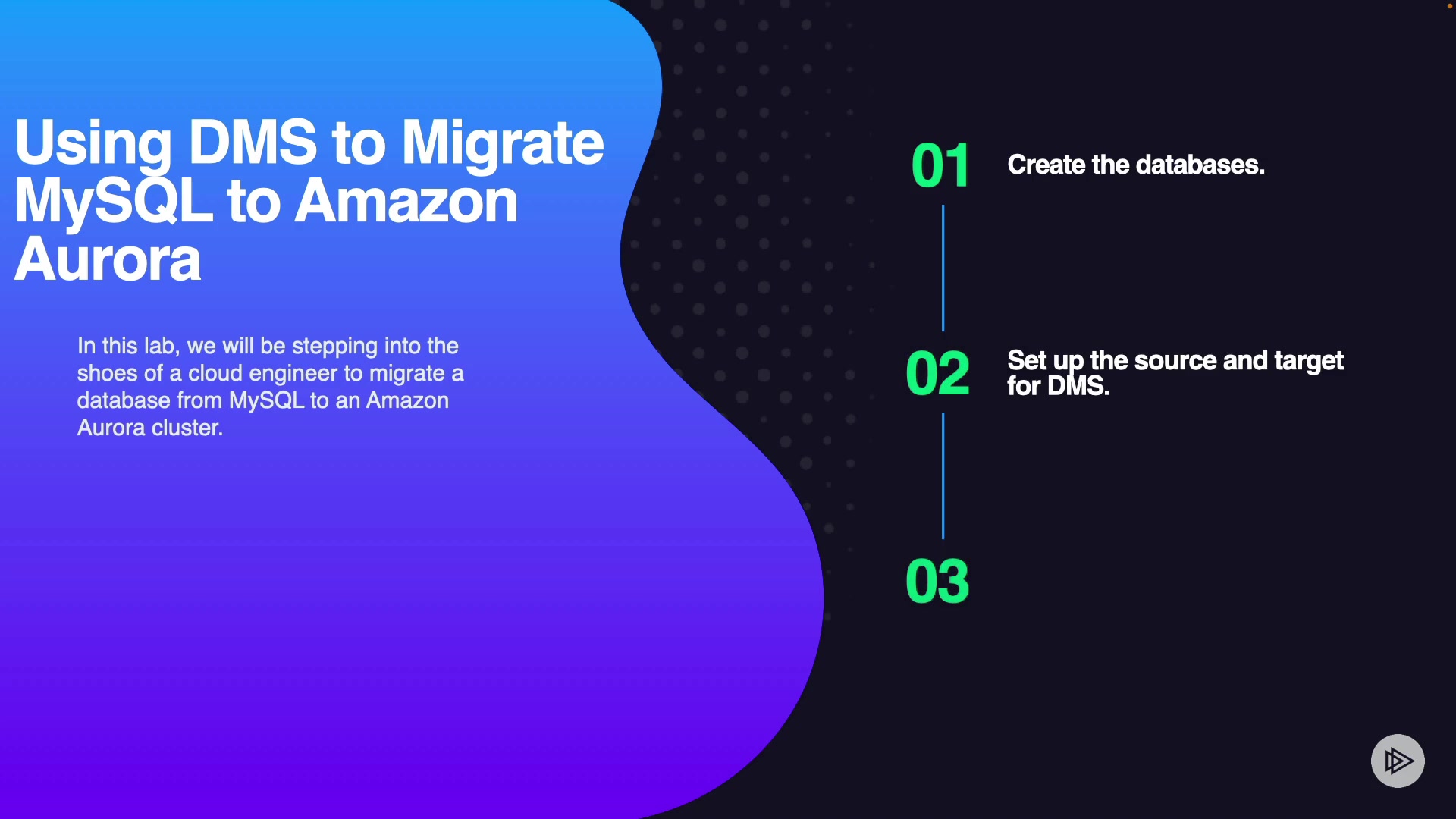 Using DMS to Migrate MySQL to Amazon Aurora

In this lab, we will be stepping into the shoes of a cloud engineer to migrate a database from MySQL to an Amazon Aurora cluster.

01 Create the databases.

02 Set up the source and target for DMS.

03